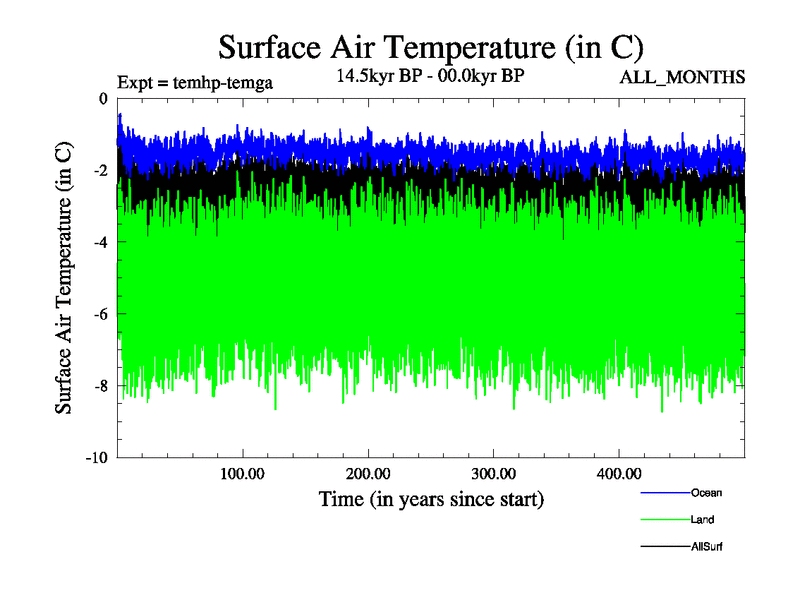 Surface Air Temperature (in C)

Expt = temhp-temga

14.5kyr BP - 00.0kyr BP

ALL_MONTHS

Surface Air Temperature (in C)

0

-2

-4

-6

-8

-10

100.00

200.00

300.00

400.00

Time (in years since start)

Ocean

Land

AllSurf